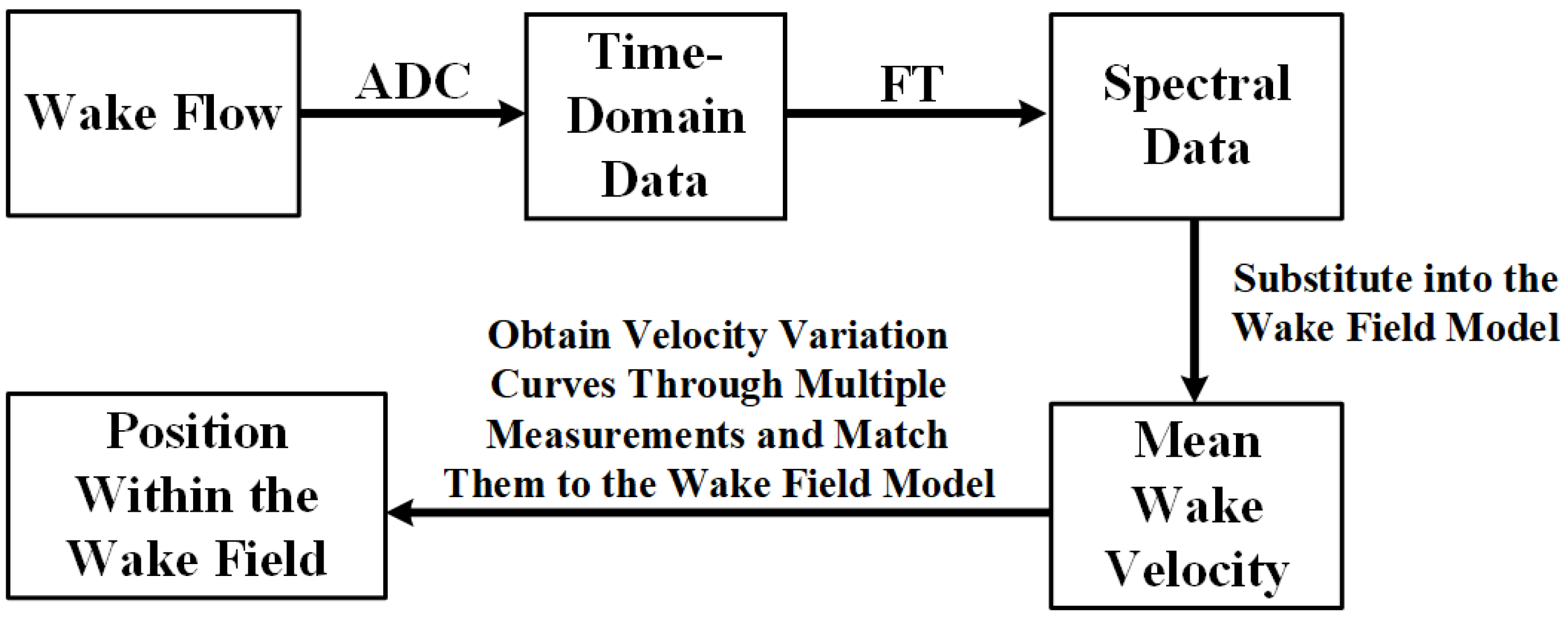 Wake Flow

ADC

Time-Domain Data

FT

Spectral Data

Substitute into the Wake Field Model

Mean Wake Velocity

Obtain Velocity Variation Curves Through Multiple Measurements and Match Them to the Wake Field Model

Position Within the Wake Field